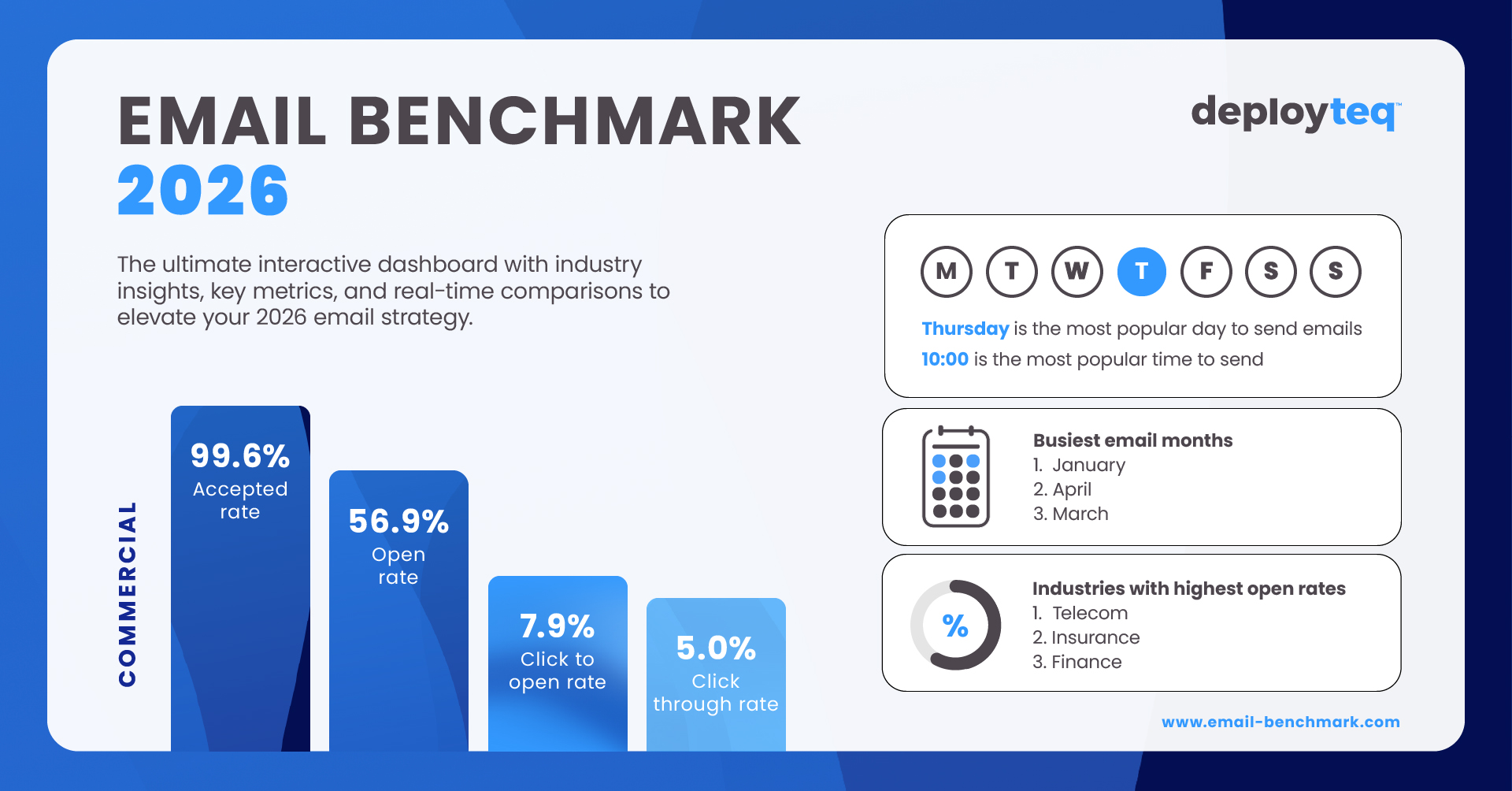 EMAIL BENCHMARK 2026

deployteq™

The ultimate interactive dashboard with industry insights, key metrics, and real-time comparisons to elevate your 2026 email strategy.

COMMERCIAL

99.6% Accepted rate

56.9% Open rate

7.9% Click to open rate

5.0% Click through rate

M T W T F S S

Thursday is the most popular day to send emails
10:00 is the most popular time to send

Busiest email months
1. January
2. April
3. March

%

Industries with highest open rates
1. Telecom
2. Insurance
3. Finance

www.email-benchmark.com